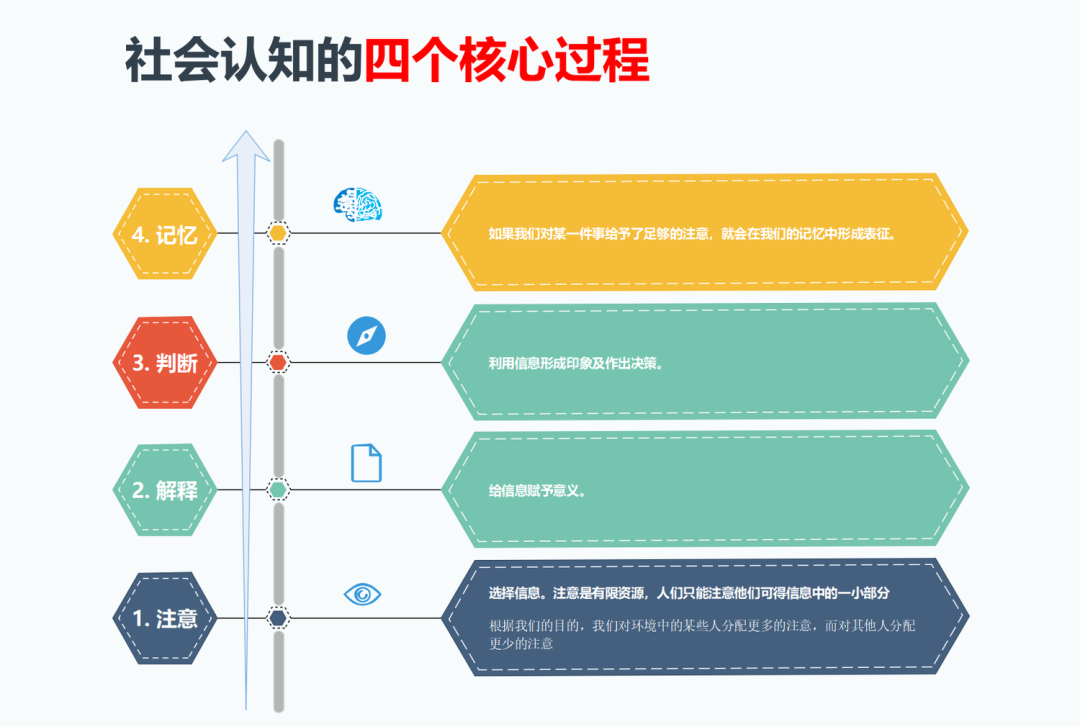 社会认知的四个核心过程

4. 记忆

如果我们对某一件事给予了足够的注意，就会在我们的记忆中形成表征。

3. 判断

利用信息形成印象及作出决策。

2. 解释

给信息赋予意义。

1. 注意

选择信息。注意是有限资源，人们只能注意他们可得信息中的一小部分

根据我们的目的，我们对环境中的某些人分配更多的注意，而对其他人分配更少的注意